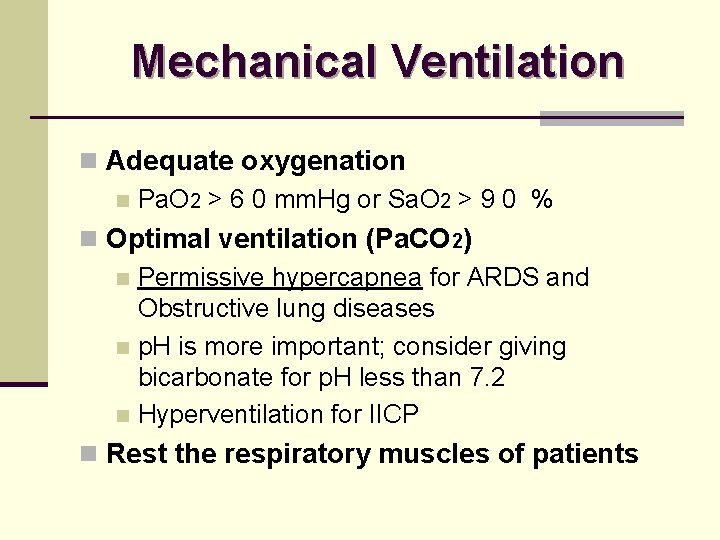 Mechanical Ventilation

Adequate oxygenation

$PaO_2$ > 6 0 mmHg or $SaO_2$ > 9 0 %

Optimal ventilation ($PaCO_2$)

Permissive hypercapnea for ARDS and Obstructive lung diseases

pH is more important; consider giving bicarbonate for pH less than 7.2

Hyperventilation for IICP

Rest the respiratory muscles of patients